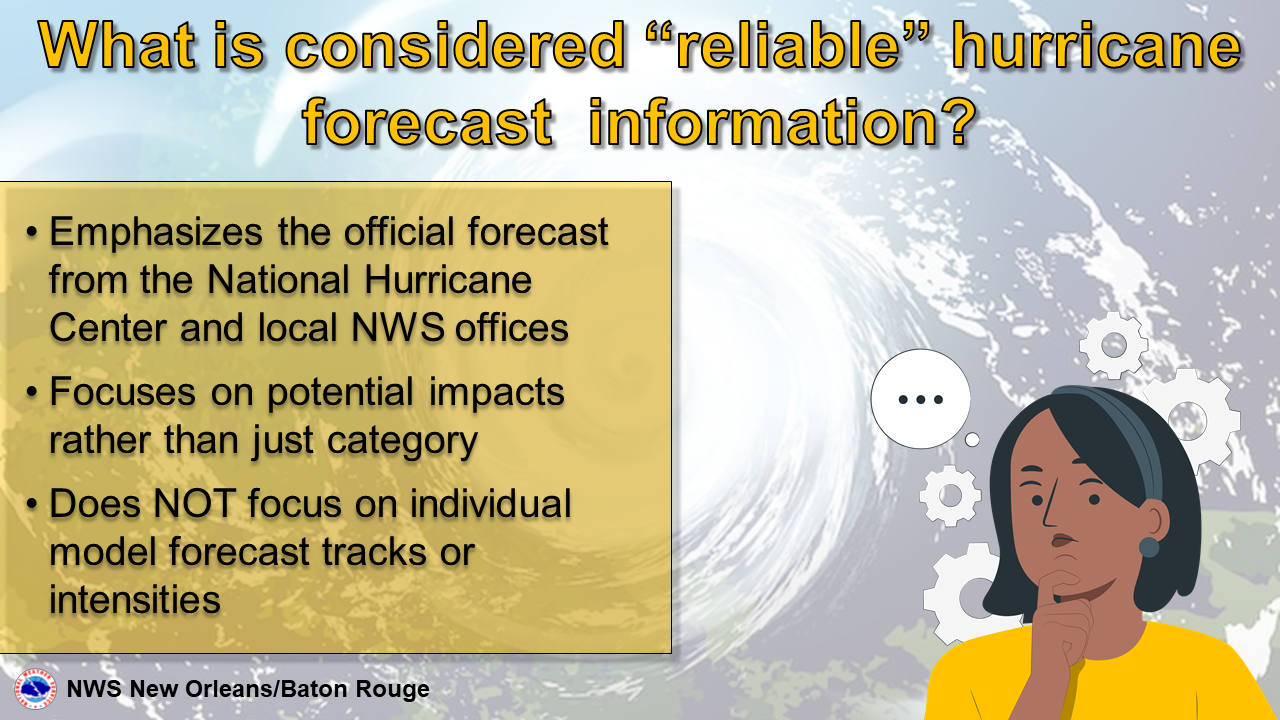 What is considered “reliable” hurricane forecast information?

• Emphasizes the official forecast from the National Hurricane Center and local NWS offices

• Focuses on potential impacts rather than just category

• Does NOT focus on individual model forecast tracks or intensities

…

NWS New Orleans/Baton Rouge